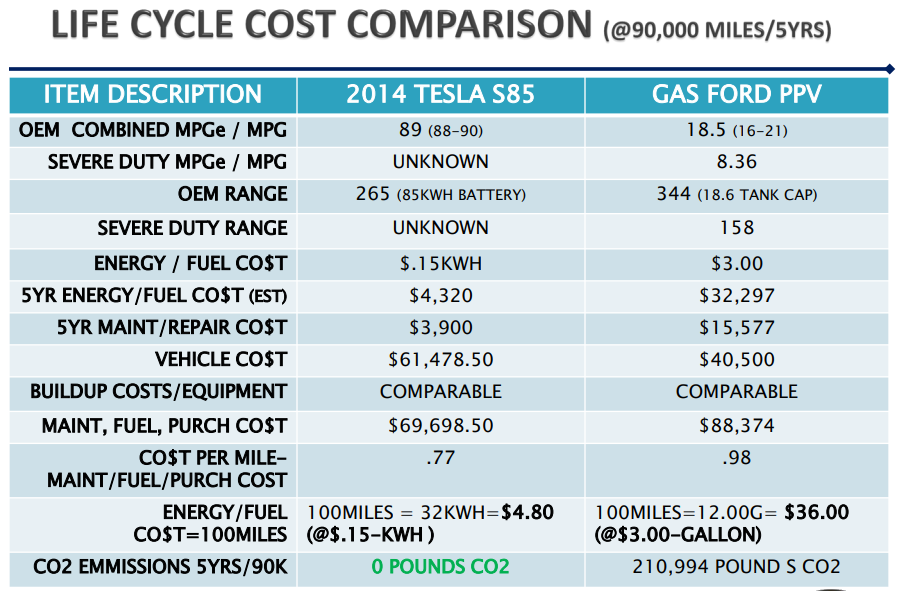 LIFE CYCLE COST COMPARISON (@90,000 MILES/5YRS)

| ITEM DESCRIPTION | 2014 TESLA S85 | GAS FORD PPV |
|---|---|---|
| OEM COMBINED MPGe / MPG | 89 (88-90) | 18.5 (16-21) |
| SEVERE DUTY MPGe / MPG | UNKNOWN | 8.36 |
| OEM RANGE | 265 (85KWH BATTERY) | 344 (18.6 TANK CAP) |
| SEVERE DUTY RANGE | UNKNOWN | 158 |
| ENERGY / FUEL CO$T | $.15KWH | $3.00 |
| 5YR ENERGY/FUEL CO$T (EST) | $4,320 | $32,297 |
| 5YR MAINT/REPAIR CO$T | $3,900 | $15,577 |
| VEHICLE CO$T | $61,478.50 | $40,500 |
| BUILDUP COSTS/EQUIPMENT | COMPARABLE | COMPARABLE |
| MAINT, FUEL, PURCH CO$T | $69,698.50 | $88,374 |
| CO$T PER MILE- MAINT/FUEL/PURCH COST | .77 | .98 |
| ENERGY/FUEL CO$T=100MILES | 100MILES = 32KWH=$4.80 (@$.15-KWH ) | 100MILES=12.00G= $36.00 (@$3.00-GALLON) |
| CO2 EMMISSIONS 5YRS/90K | 0 POUNDS CO2 | 210,994 POUND S CO2 |